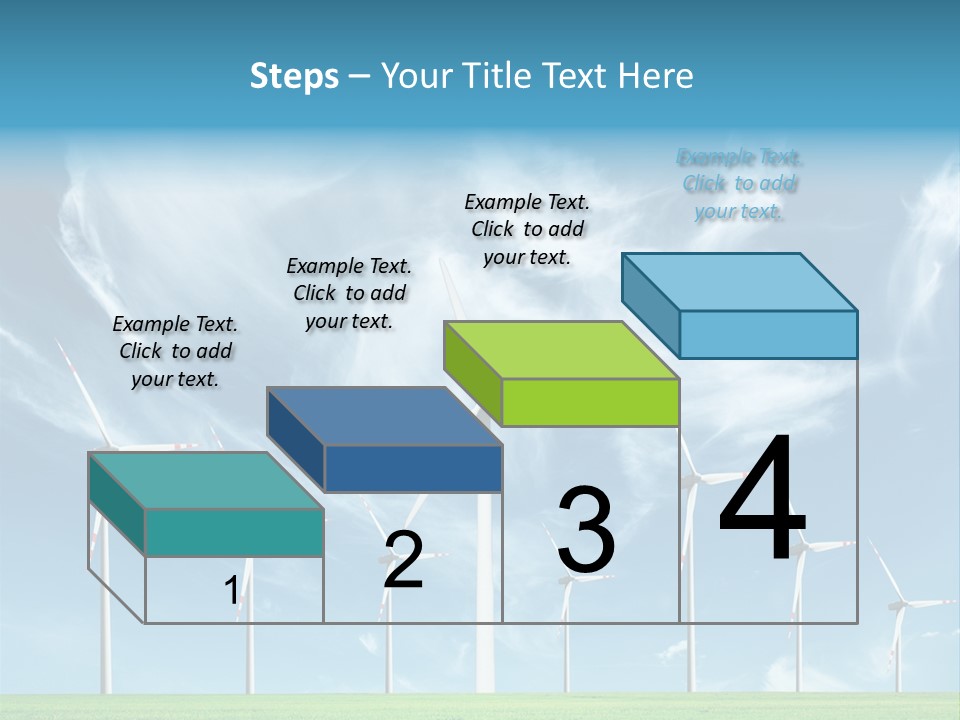 Steps – Your Title Text Here

Example Text. Click to add your text.

Example Text. Click to add your text.

Example Text. Click to add your text.

Example Text. Click to add your text.

1

2

3

4